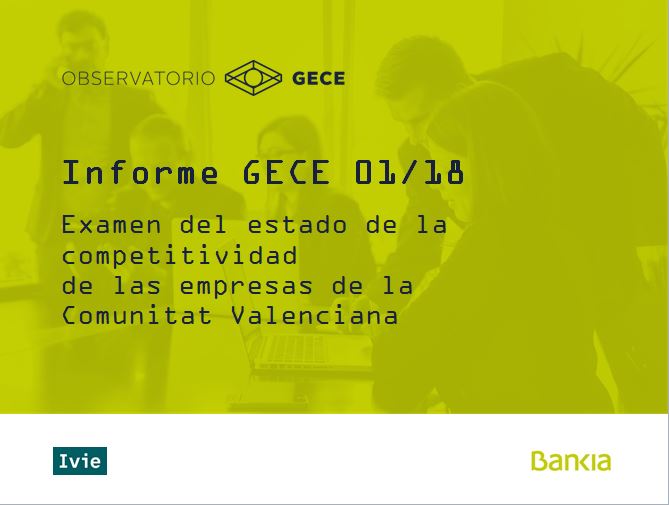 OBSERVATORIO GECE

Informe GECE 01/18

Examen del estado de la competitividad de las empresas de la Comunitat Valenciana

Ivie

Bankia